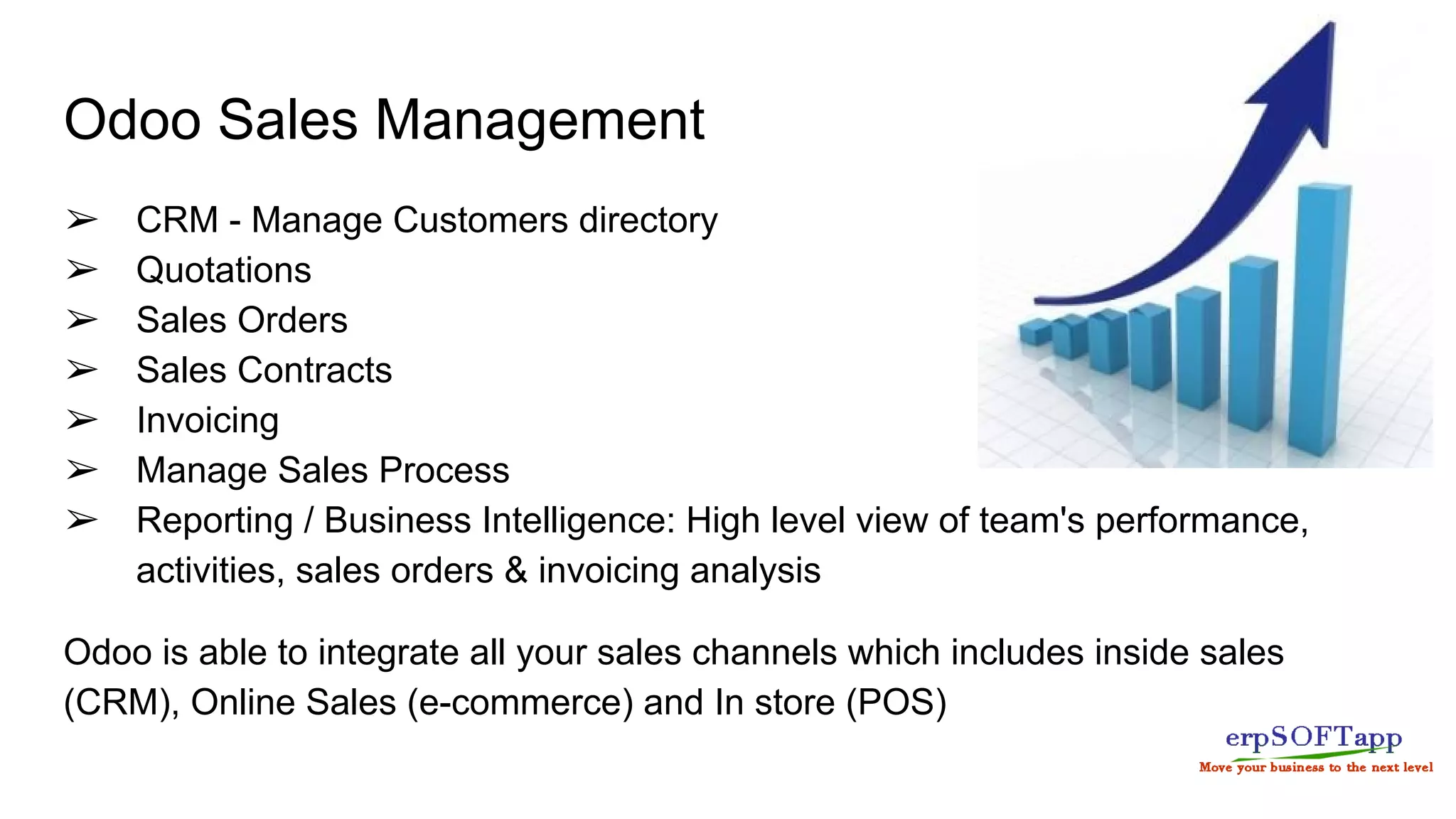 Odoo Sales Management

➢ CRM - Manage Customers directory
➢ Quotations
➢ Sales Orders
➢ Sales Contracts
➢ Invoicing
➢ Manage Sales Process
➢ Reporting / Business Intelligence: High level view of team's performance, activities, sales orders & invoicing analysis

Odoo is able to integrate all your sales channels which includes inside sales (CRM), Online Sales (e-commerce) and In store (POS)

erpSOFTapp
Move your business to the next level